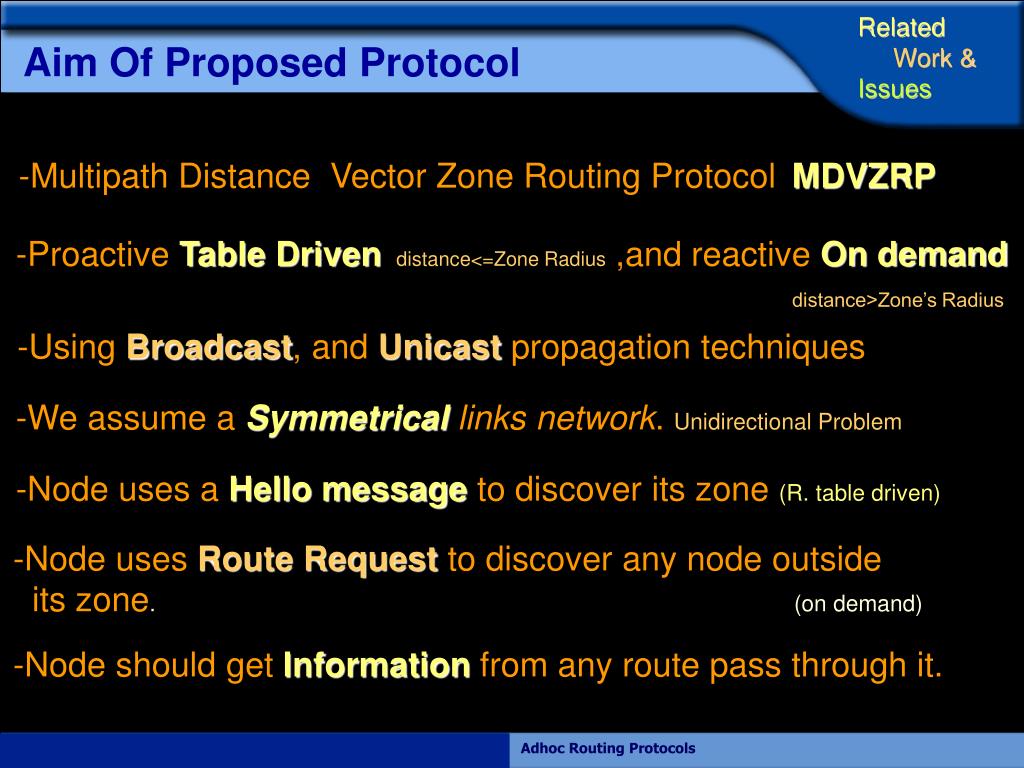 Aim Of Proposed Protocol

Related Work & Issues

-Multipath Distance Vector Zone Routing Protocol MDVZRP

-Proactive Table Driven distance<=Zone Radius ,and reactive On demand distance>Zone's Radius

-Using Broadcast, and Unicast propagation techniques

-We assume a Symmetrical links network. Unidirectional Problem

-Node uses a Hello message to discover its zone (R. table driven)

-Node uses Route Request to discover any node outside its zone. (on demand)

-Node should get Information from any route pass through it.

Adhoc Routing Protocols